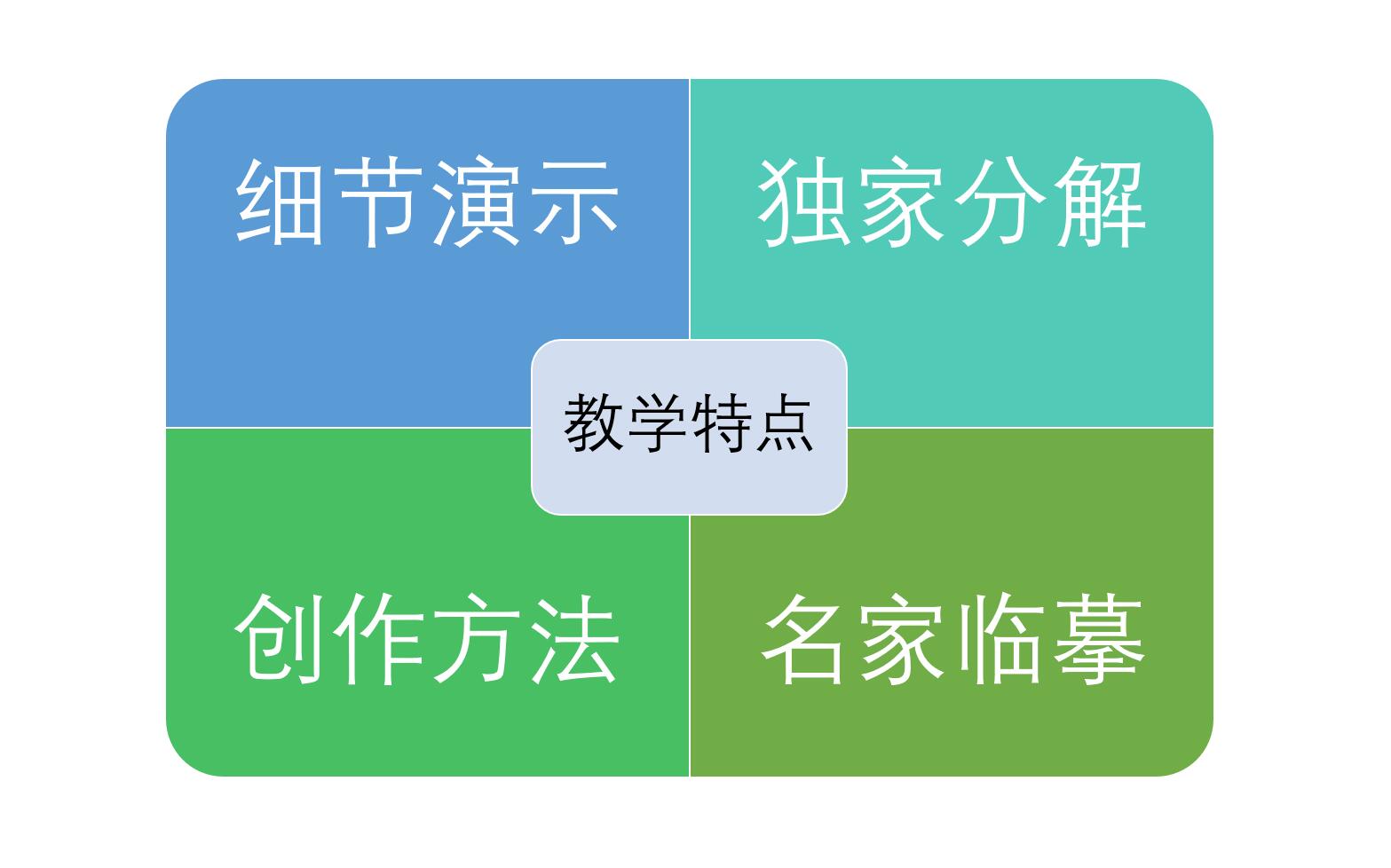 细节演示

独家分解

教学特点

创作方法

名家临摹